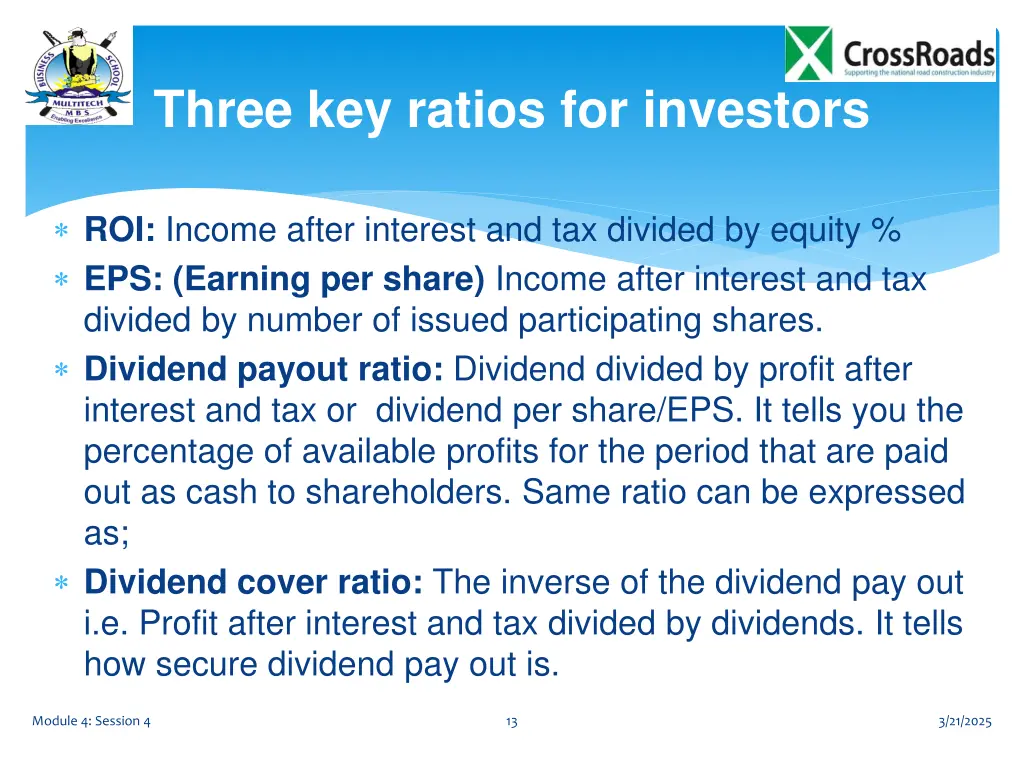 BUSINESS SCHOOL
MULTITECH
M B S
Enabling Excellence

CrossRoads
Supporting the national road construction industry

Three key ratios for investors

∗ ROI: Income after interest and tax divided by equity %
∗ EPS: (Earning per share) Income after interest and tax divided by number of issued participating shares.
∗ Dividend payout ratio: Dividend divided by profit after interest and tax or dividend per share/EPS. It tells you the percentage of available profits for the period that are paid out as cash to shareholders. Same ratio can be expressed as;
∗ Dividend cover ratio: The inverse of the dividend pay out i.e. Profit after interest and tax divided by dividends. It tells how secure dividend pay out is.

Module 4: Session 4

13

3/21/2025